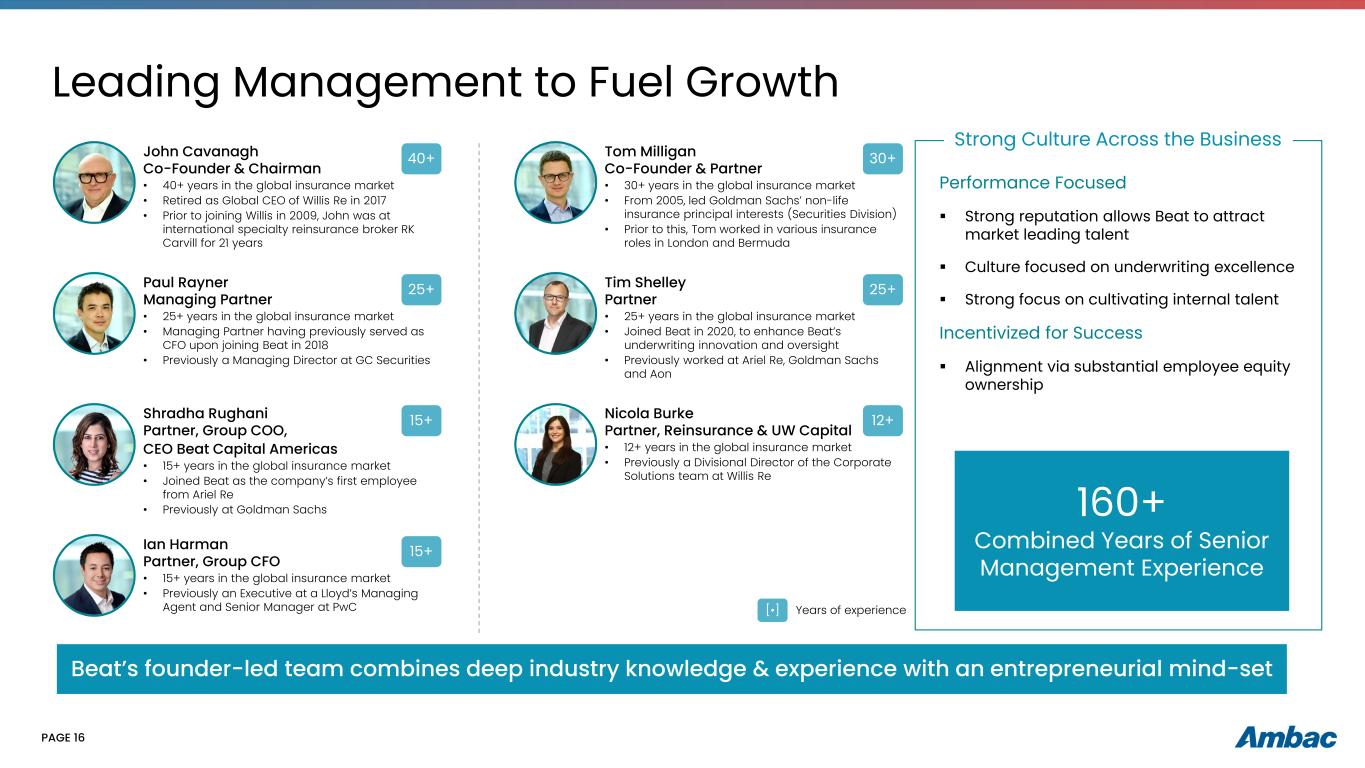 Leading Management to Fuel Growth

John Cavanagh
Co-Founder & Chairman
40+
• 40+ years in the global insurance market
• Retired as Global CEO of Willis Re in 2017
• Prior to joining Willis in 2009, John was at international specialty reinsurance broker RK Carvill for 21 years

Paul Rayner
Managing Partner
25+
• 25+ years in the global insurance market
• Managing Partner having previously served as CFO upon joining Beat in 2018
• Previously a Managing Director at GC Securities

Shradha Rughani
Partner, Group COO,
CEO Beat Capital Americas
15+
• 15+ years in the global insurance market
• Joined Beat as the company's first employee from Ariel Re
• Previously at Goldman Sachs

Ian Harman
Partner, Group CFO
15+
• 15+ years in the global insurance market
• Previously an Executive at a Lloyd's Managing Agent and Senior Manager at PwC

Tom Milligan
Co-Founder & Partner
30+
• 30+ years in the global insurance market
• From 2005, led Goldman Sachs' non-life insurance principal interests (Securities Division)
• Prior to this, Tom worked in various insurance roles in London and Bermuda

Tim Shelley
Partner
25+
• 25+ years in the global insurance market
• Joined Beat in 2020, to enhance Beat's underwriting innovation and oversight
• Previously worked at Ariel Re, Goldman Sachs and Aon

Nicola Burke
Partner, Reinsurance & UW Capital
12+
• 12+ years in the global insurance market
• Previously a Divisional Director of the Corporate Solutions team at Willis Re

[•] Years of experience

Strong Culture Across the Business
Performance Focused
▪ Strong reputation allows Beat to attract market leading talent
▪ Culture focused on underwriting excellence
▪ Strong focus on cultivating internal talent
Incentivized for Success
▪ Alignment via substantial employee equity ownership

160+
Combined Years of Senior Management Experience

Beat's founder-led team combines deep industry knowledge & experience with an entrepreneurial mind-set

PAGE 16
Ambac